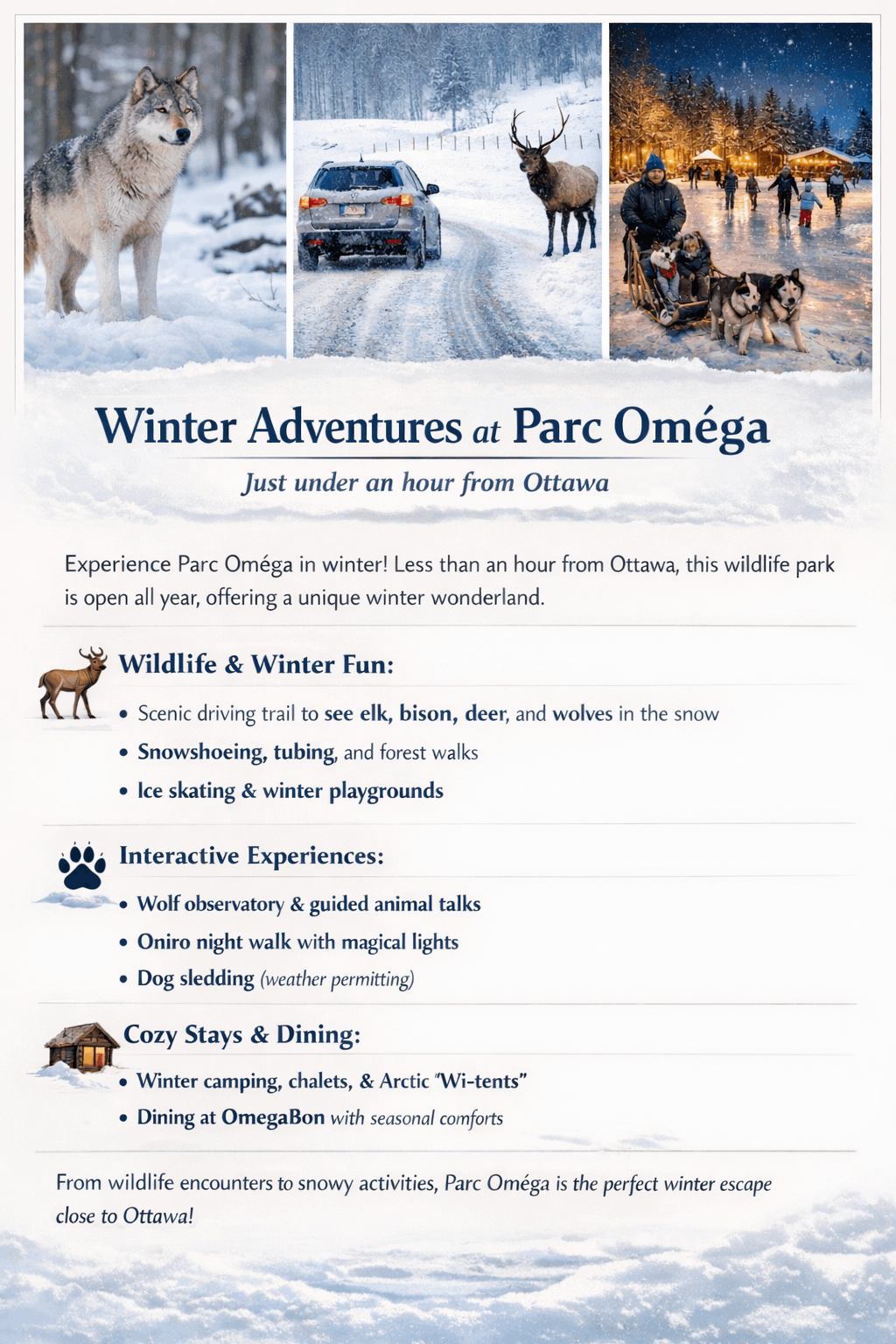 Winter Adventures at Parc Oméga

Just under an hour from Ottawa

Experience Parc Oméga in winter! Less than an hour from Ottawa, this wildlife park is open all year, offering a unique winter wonderland.

Wildlife & Winter Fun:

• Scenic driving trail to see elk, bison, deer, and wolves in the snow
• Snowshoeing, tubing, and forest walks
• Ice skating & winter playgrounds

Interactive Experiences:

• Wolf observatory & guided animal talks
• Oniro night walk with magical lights
• Dog sledding (weather permitting)

Cozy Stays & Dining:

• Winter camping, chalets, & Arctic "Wi-tents"
• Dining at OmegaBon with seasonal comforts

From wildlife encounters to snowy activities, Parc Oméga is the perfect winter escape close to Ottawa!